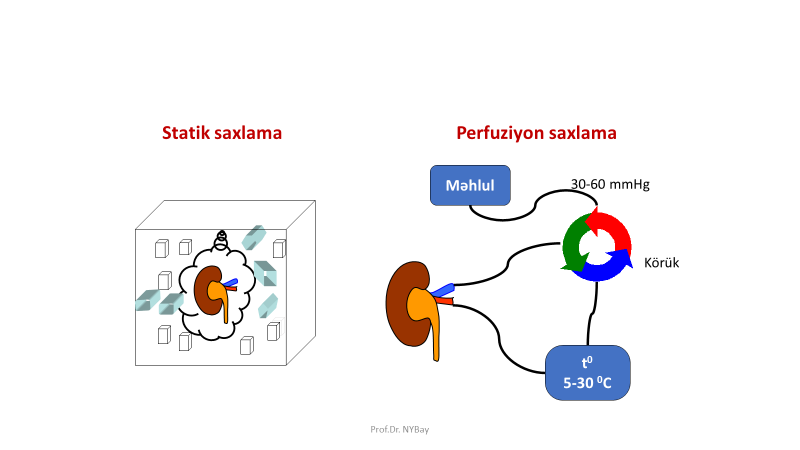 Statik saxlama

Perfuziyon saxlama

Məhlul

30-60 mmHg

Körük

$t^0$
5-30 $^0C$

Prof.Dr. NYBay